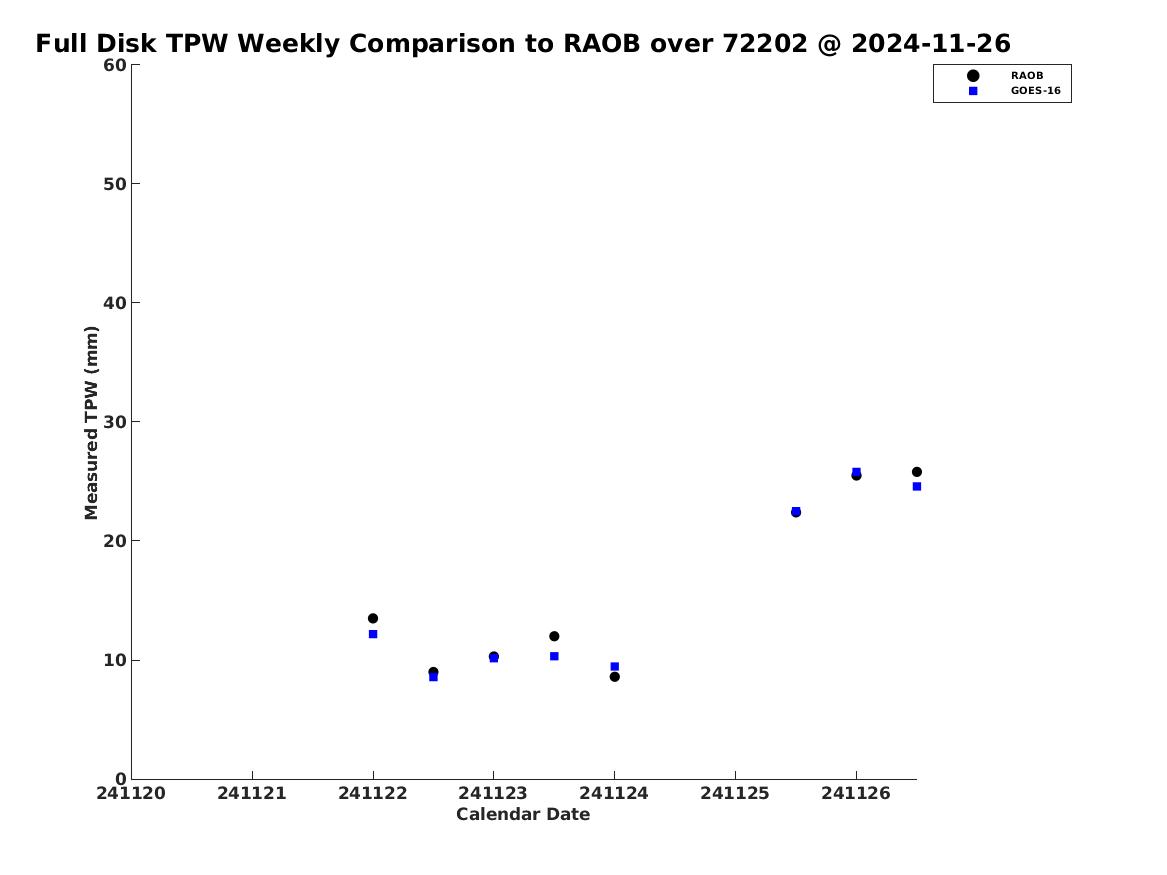 Full Disk TPW Weekly Comparison to RAOB over 72202 @ 2024-11-26

RAOB
GOES-16

Measured TPW (mm)

60
50
40
30
20
10
0

241120
241121
241122
241123
241124
241125
241126

Calendar Date